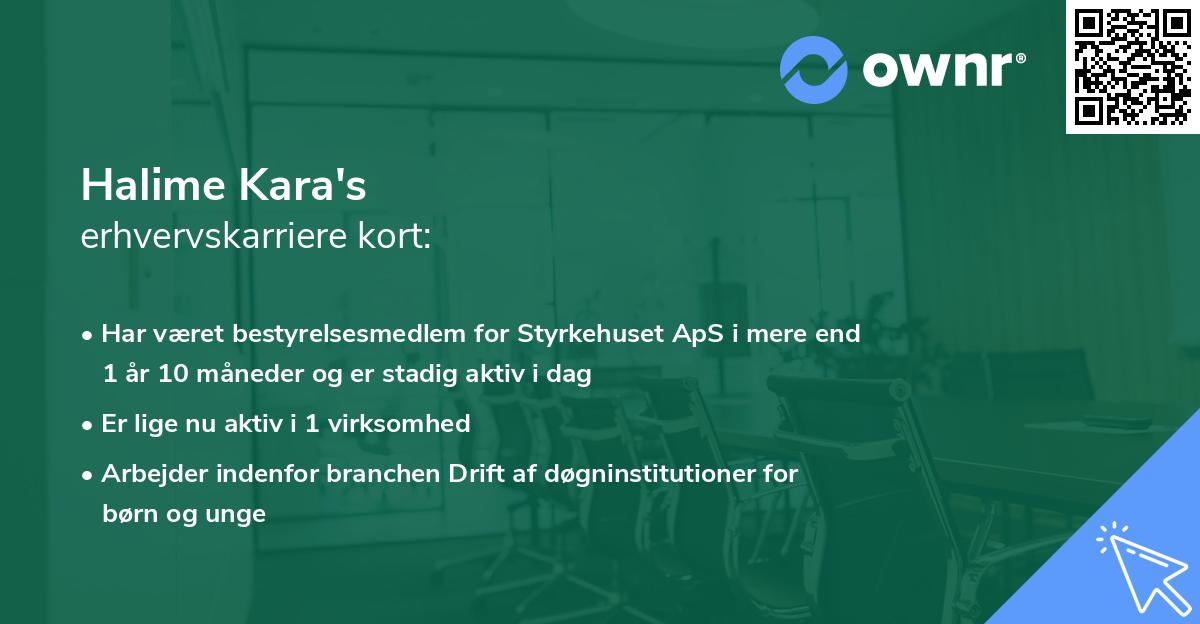 ownr®

Halime Kara's
erhvervskarriere kort:

• Har været bestyrelsesmedlem for Styrkehuset ApS i mere end 1 år 10 måneder og er stadig aktiv i dag
• Er lige nu aktiv i 1 virksomhed
• Arbejder indenfor branchen Drift af døgninstitutioner for børn og unge